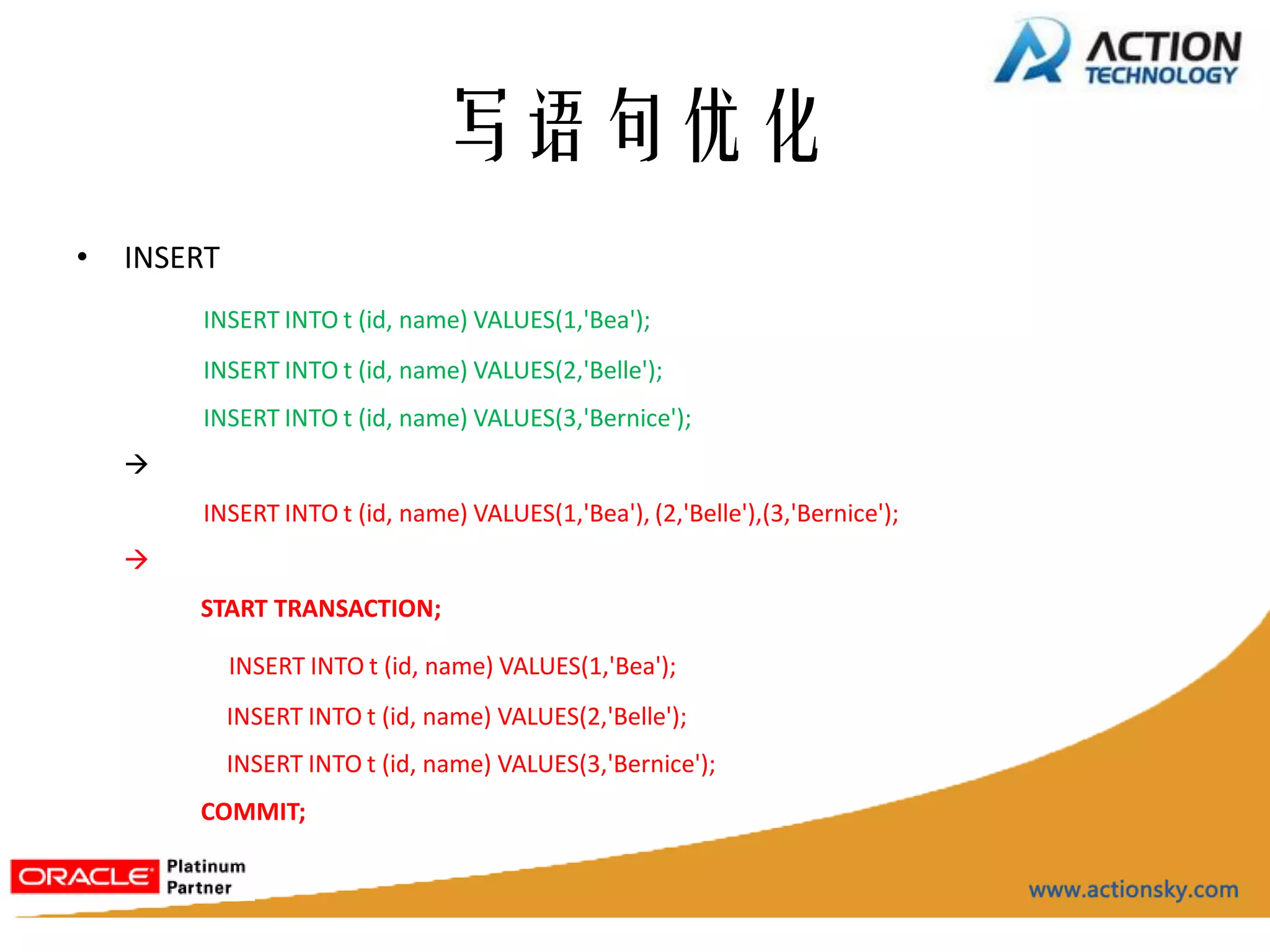 ACTION TECHNOLOGY

写语句优化

• INSERT

INSERT INTO t (id, name) VALUES(1,'Bea');

INSERT INTO t (id, name) VALUES(2,'Belle');

INSERT INTO t (id, name) VALUES(3,'Bernice');

→

INSERT INTO t (id, name) VALUES(1,'Bea'), (2,'Belle'),(3,'Bernice');

→

START TRANSACTION;

INSERT INTO t (id, name) VALUES(1,'Bea');

INSERT INTO t (id, name) VALUES(2,'Belle');

INSERT INTO t (id, name) VALUES(3,'Bernice');

COMMIT;

ORACLE Platinum Partner

www.actionsky.com